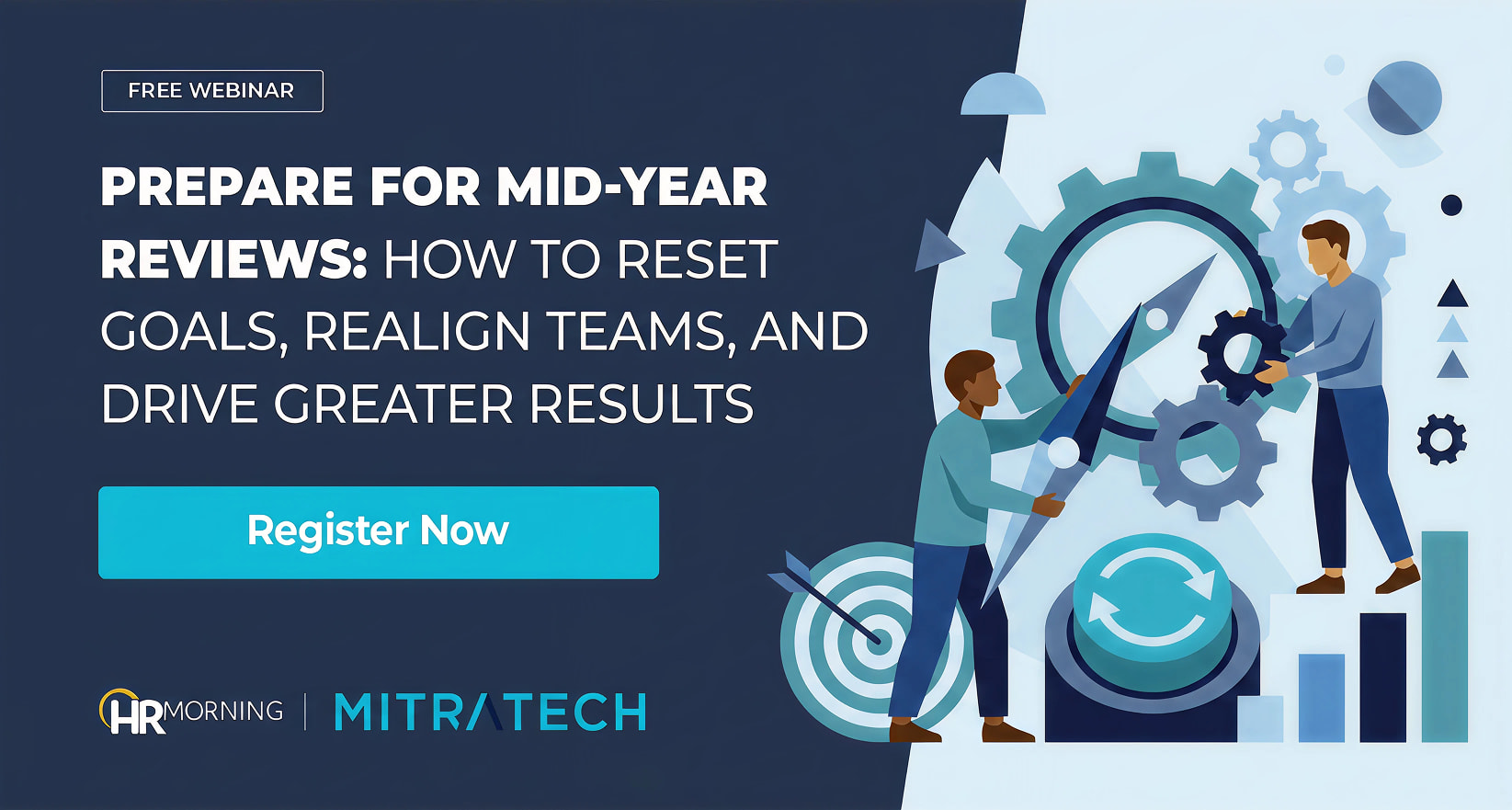 FREE WEBINAR

PREPARE FOR MID-YEAR REVIEWS: HOW TO RESET GOALS, REALIGN TEAMS, AND DRIVE GREATER RESULTS

Register Now

HRMORNING | MITRATECH